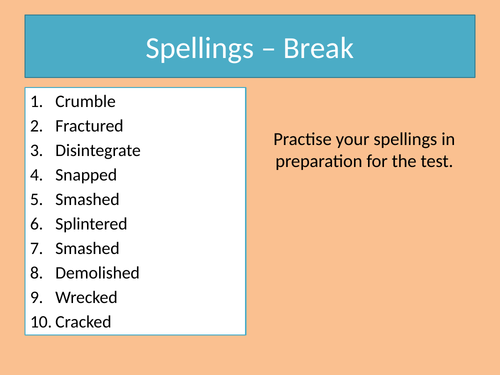 Spellings – Break

1. Crumble
2. Fractured
3. Disintegrate
4. Snapped
5. Smashed
6. Splintered
7. Smashed
8. Demolished
9. Wrecked
10. Cracked

Practise your spellings in preparation for the test.